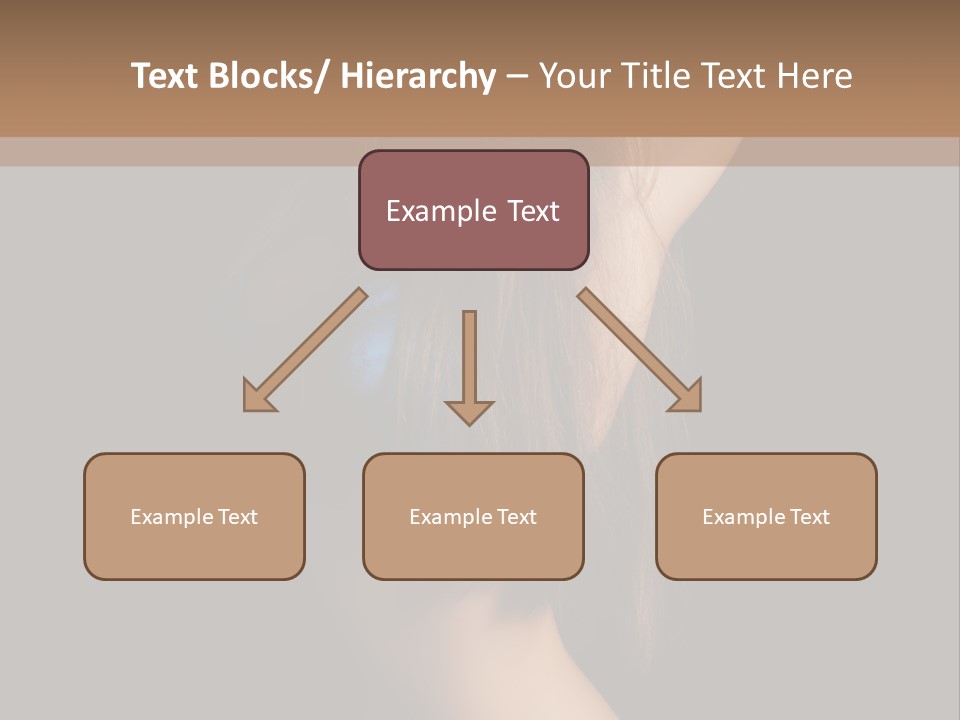 Text Blocks/ Hierarchy – Your Title Text Here

Example Text

Example Text

Example Text

Example Text